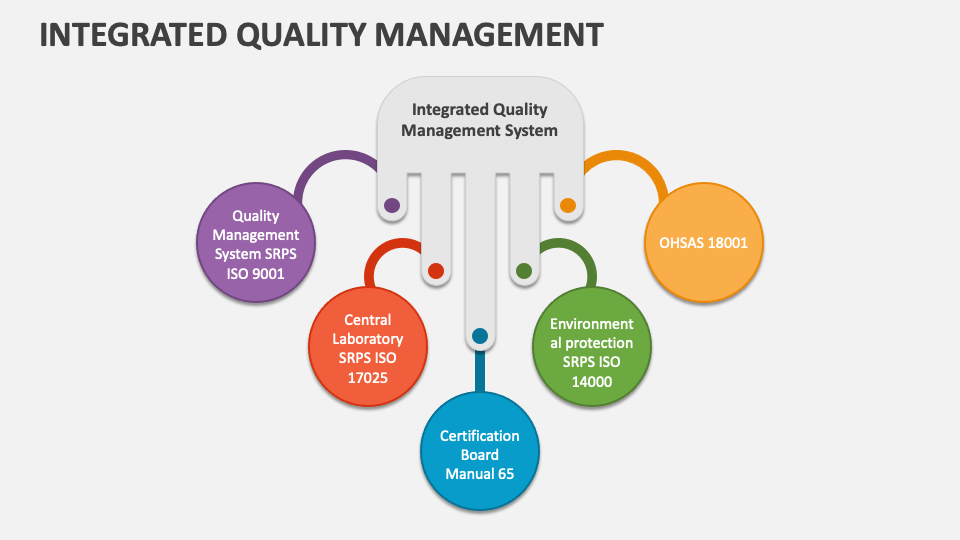 INTEGRATED QUALITY MANAGEMENT

Integrated Quality Management System

Quality Management System SRPS ISO 9001

Central Laboratory SRPS ISO 17025

Certification Board Manual 65

Environment al protection SRPS ISO 14000

OHSAS 18001